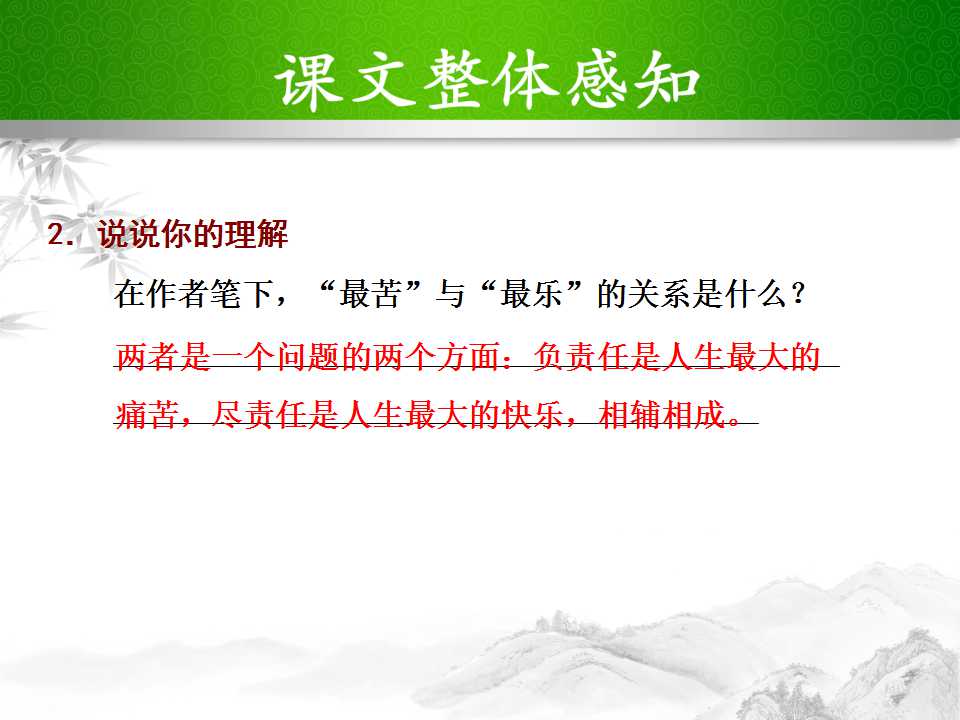 课文整体感知

2.说说你的理解

在作者笔下，“最苦”与“最乐”的关系是什么？

两者是一个问题的两个方面：负责任是人生最大的痛苦，尽责任是人生最大的快乐，相辅相成。